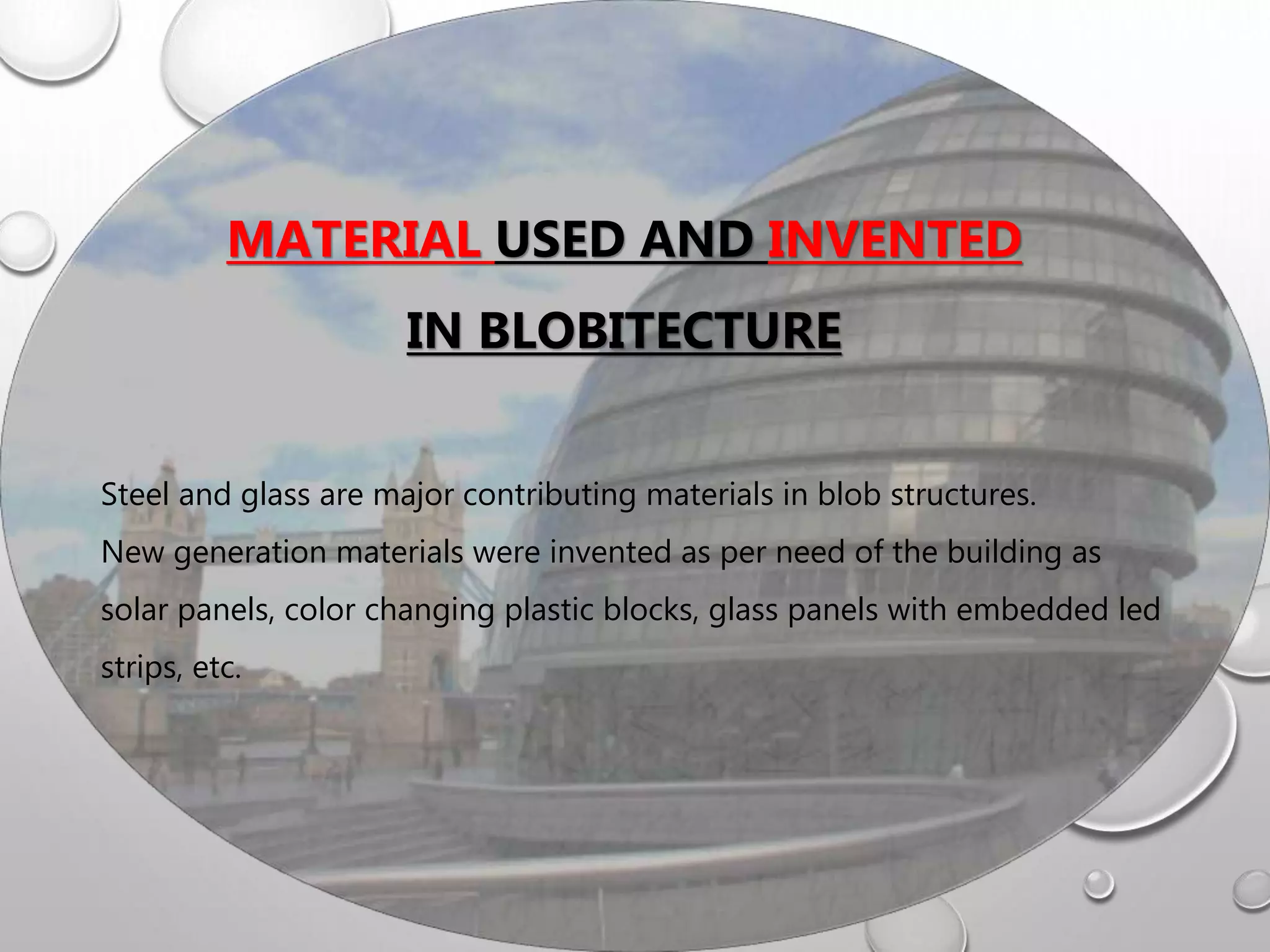 MATERIAL USED AND INVENTED IN BLOBITECTURE

Steel and glass are major contributing materials in blob structures. New generation materials were invented as per need of the building as solar panels, color changing plastic blocks, glass panels with embedded led strips, etc.